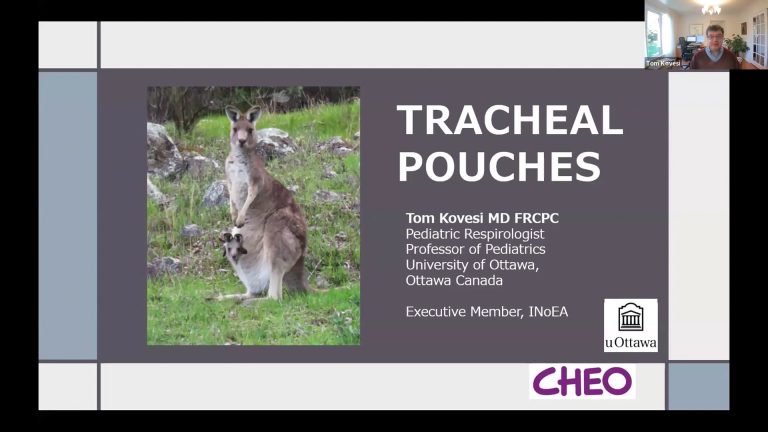 Tom Kovesi

TRACHEAL POUCHES

Tom Kovesi MD FRCPC
Pediatric Respirologist
Professor of Pediatrics
University of Ottawa,
Ottawa Canada

Executive Member, INoEA

uOttawa

CHEO